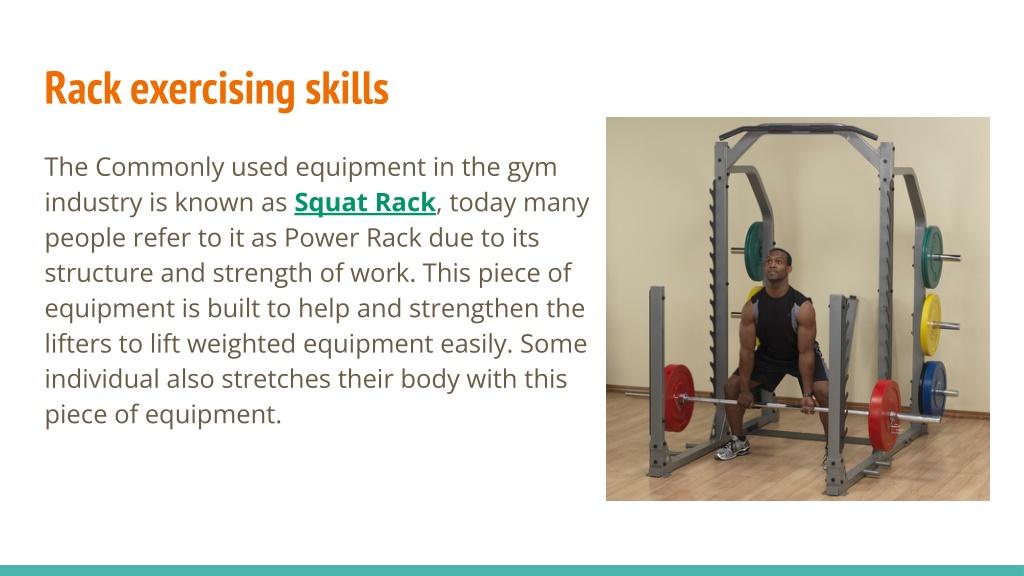 Rack exercising skills

The Commonly used equipment in the gym industry is known as Squat Rack, today many people refer to it as Power Rack due to its structure and strength of work. This piece of equipment is built to help and strengthen the lifters to lift weighted equipment easily. Some individual also stretches their body with this piece of equipment.